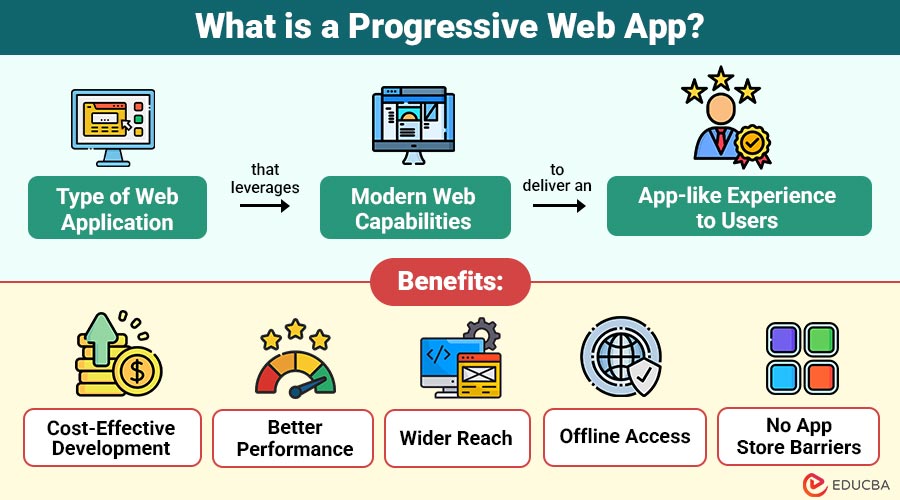 What is a Progressive Web App?

Type of Web Application

that leverages

Modern Web Capabilities

to deliver an

App-like Experience to Users

Benefits:

Cost-Effective Development

Better Performance

Wider Reach

Offline Access

No App Store Barriers

EDUCBA